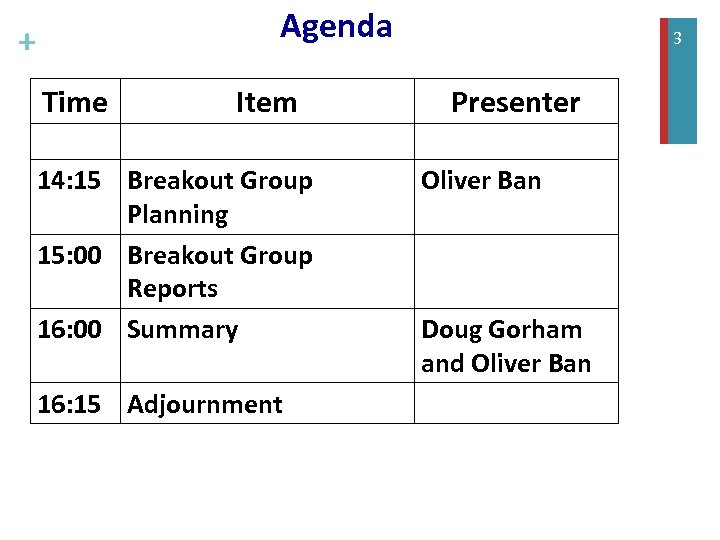 +

Agenda

3

| Time | Item | Presenter |
|---|---|---|
| | | |
| 14:15 | Breakout Group Planning | Oliver Ban |
| 15:00 | Breakout Group Reports | |
| 16:00 | Summary | Doug Gorham and Oliver Ban |
| 16:15 | Adjournment | |